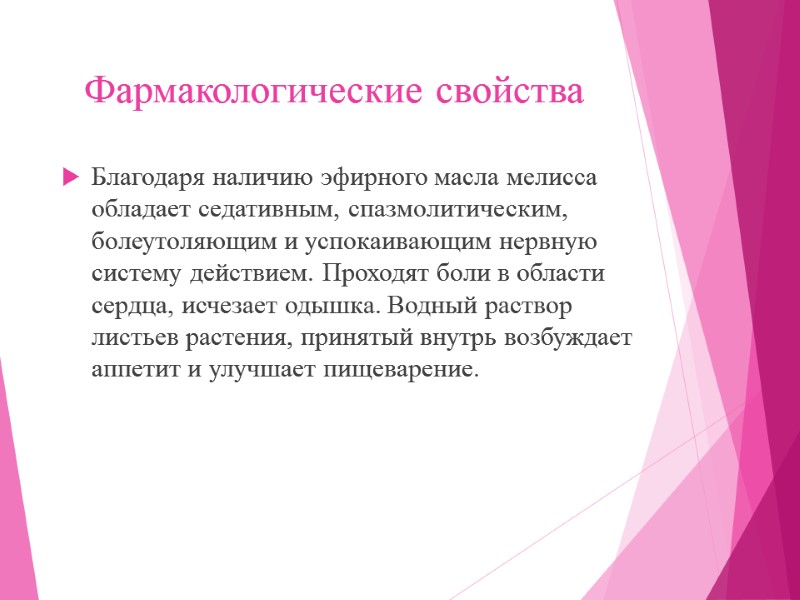 Фармакологические свойства

Благодаря наличию эфирного масла мелисса обладает седативным, спазмолитическим, болеутоляющим и успокаивающим нервную систему действием. Проходят боли в области сердца, исчезает одышка. Водный раствор листьев растения, принятый внутрь возбуждает аппетит и улучшает пищеварение.